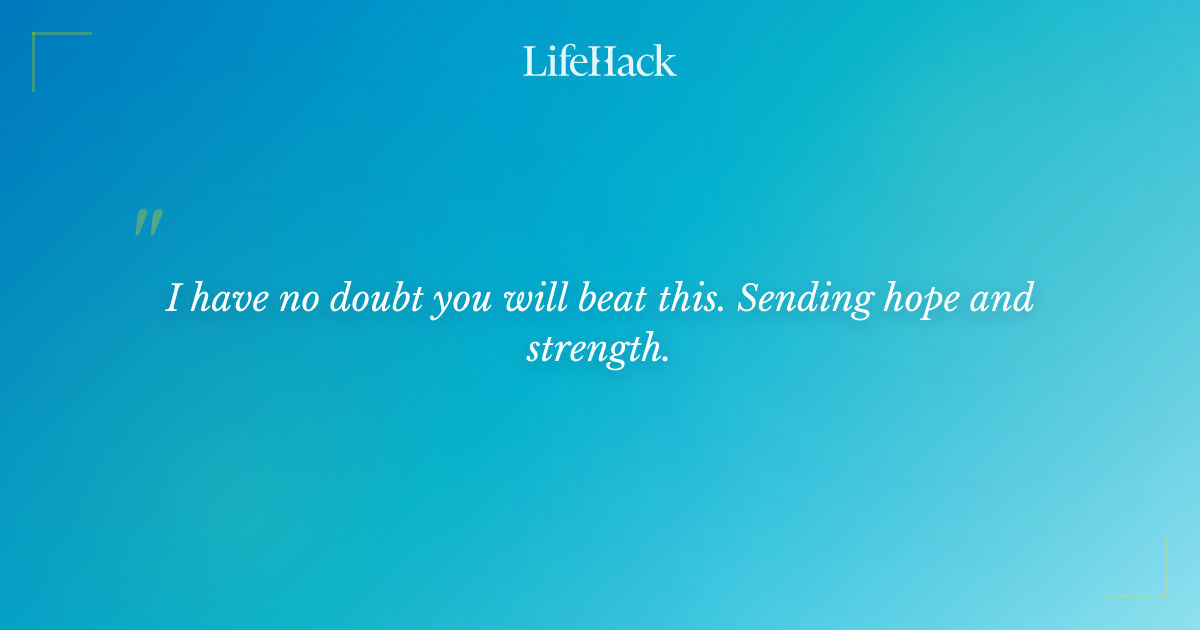 LifeHack

"

I have no doubt you will beat this. Sending hope and strength.